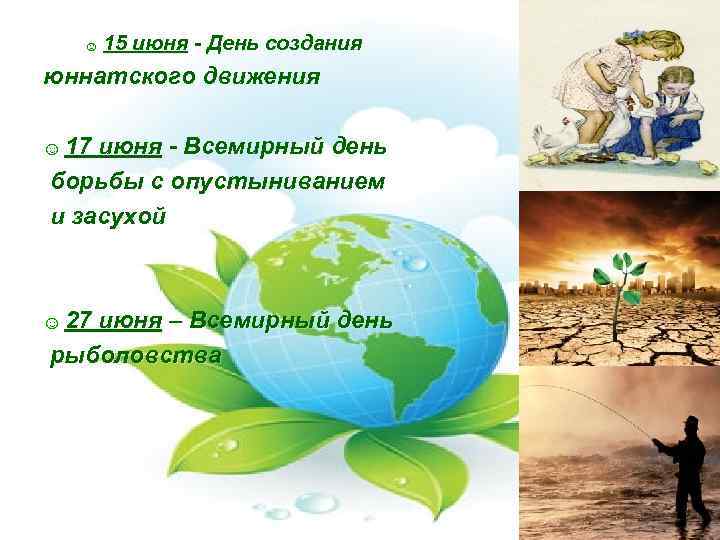 ☺ 15 июня - День создания юннатского движения

☺ 17 июня - Всемирный день борьбы с опустыниванием и засухой

☺ 27 июня – Всемирный день рыболовства